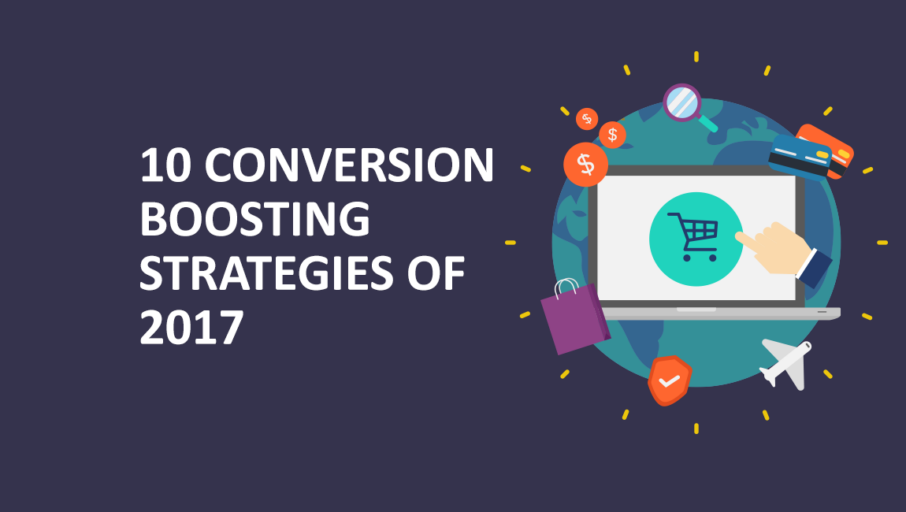 10 CONVERSION BOOSTING STRATEGIES OF 2017

$

$

$